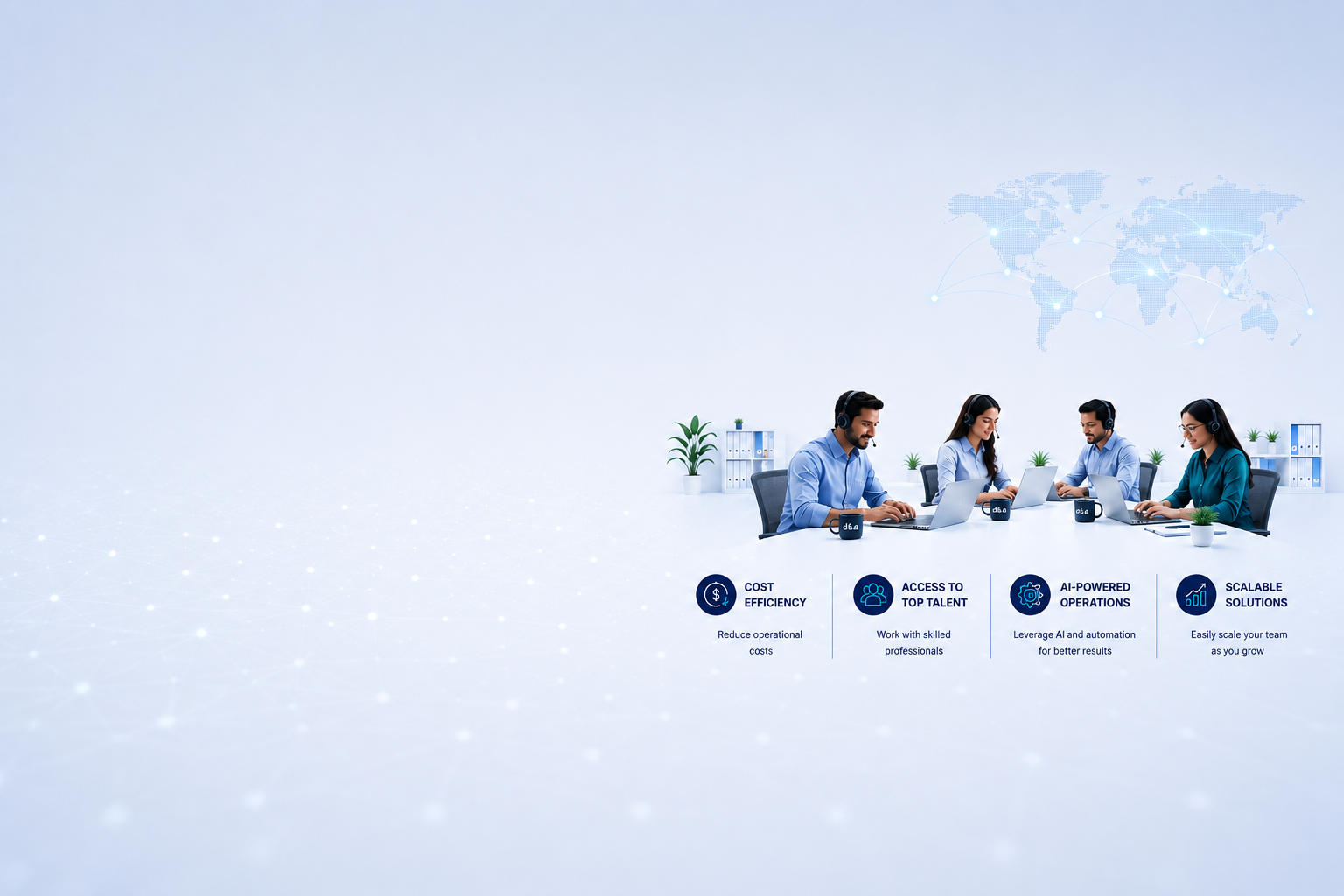 COST EFFICIENCY

Reduce operational costs

ACCESS TO TOP TALENT

Work with skilled professionals

AI-POWERED OPERATIONS

Leverage AI and automation for better results

SCALABLE SOLUTIONS

Easily scale your team as you grow